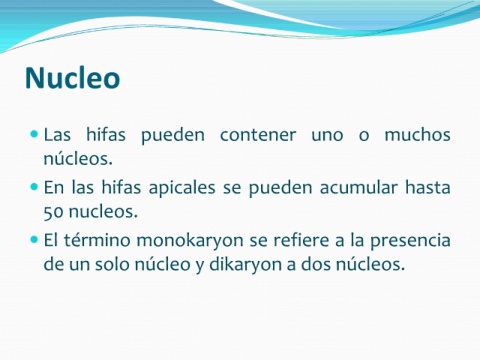 Nucleo

Las hifas pueden contener uno o muchos núcleos.

En las hifas apicales se pueden acumular hasta 50 nucleos.

El término monokaryon se refiere a la presencia de un solo núcleo y dikaryon a dos núcleos.